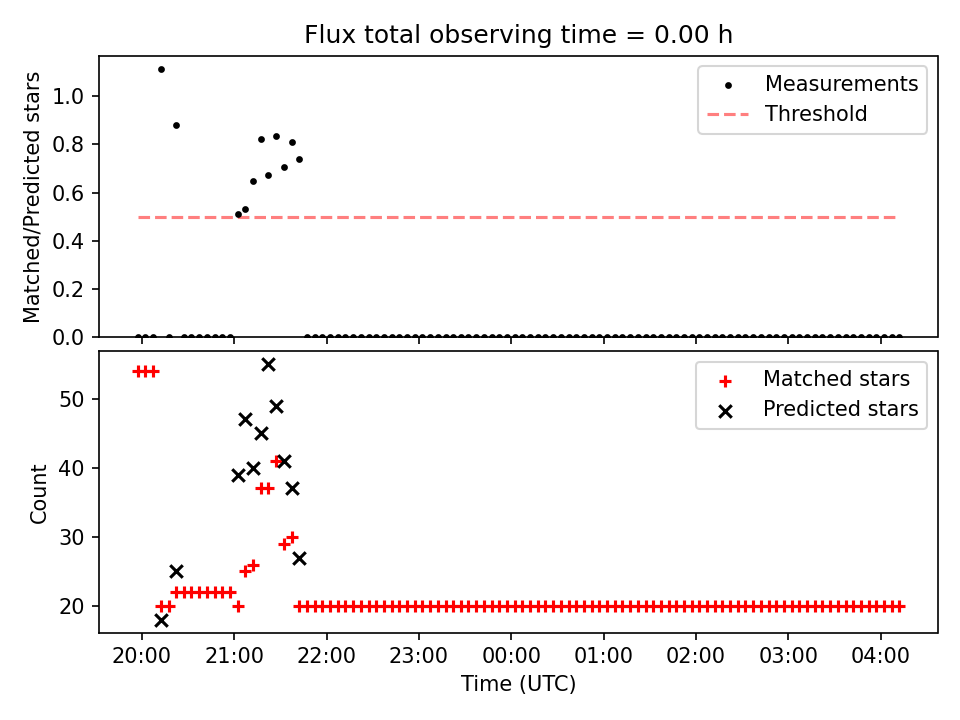 Flux total observing time = 0.00 h

Matched/Predicted stars

1.0
0.8
0.6
0.4
0.2
0.0

Measurements
Threshold

Count

50
40
30
20

Matched stars
Predicted stars

20:00
21:00
22:00
23:00
00:00
01:00
02:00
03:00
04:00

Time (UTC)